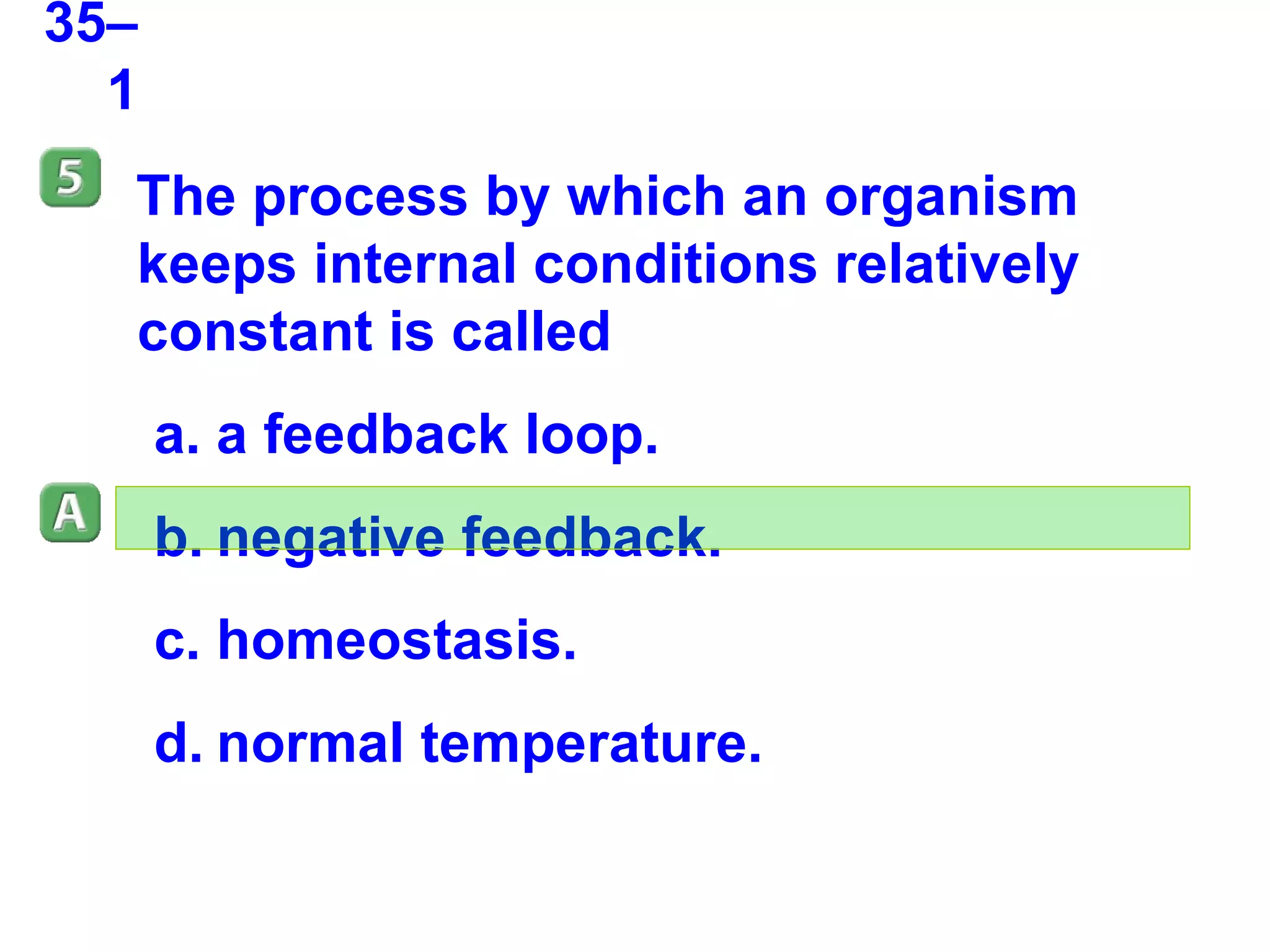 35–1

5

The process by which an organism keeps internal conditions relatively constant is called

a. a feedback loop.

A

b. negative feedback.

c. homeostasis.

d. normal temperature.